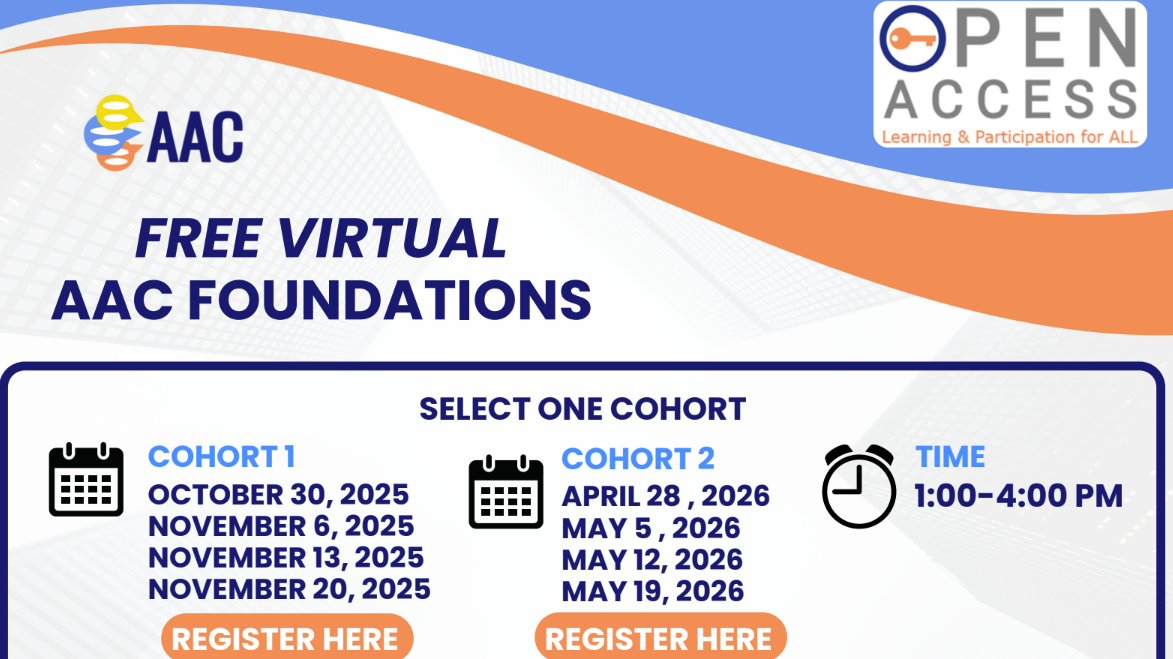 OPEN ACCESS
Learning & Participation for ALL

AAC

FREE VIRTUAL
AAC FOUNDATIONS

SELECT ONE COHORT

COHORT 1
OCTOBER 30, 2025
NOVEMBER 6, 2025
NOVEMBER 13, 2025
NOVEMBER 20, 2025
REGISTER HERE

COHORT 2
APRIL 28 , 2026
MAY 5 , 2026
MAY 12, 2026
MAY 19, 2026
REGISTER HERE

TIME
1:00-4:00 PM